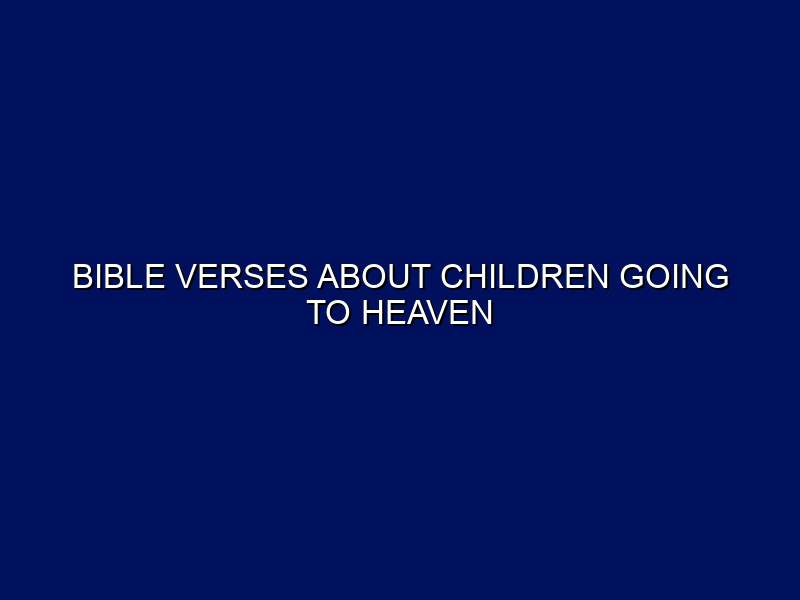 BIBLE VERSES ABOUT CHILDREN GOING TO HEAVEN